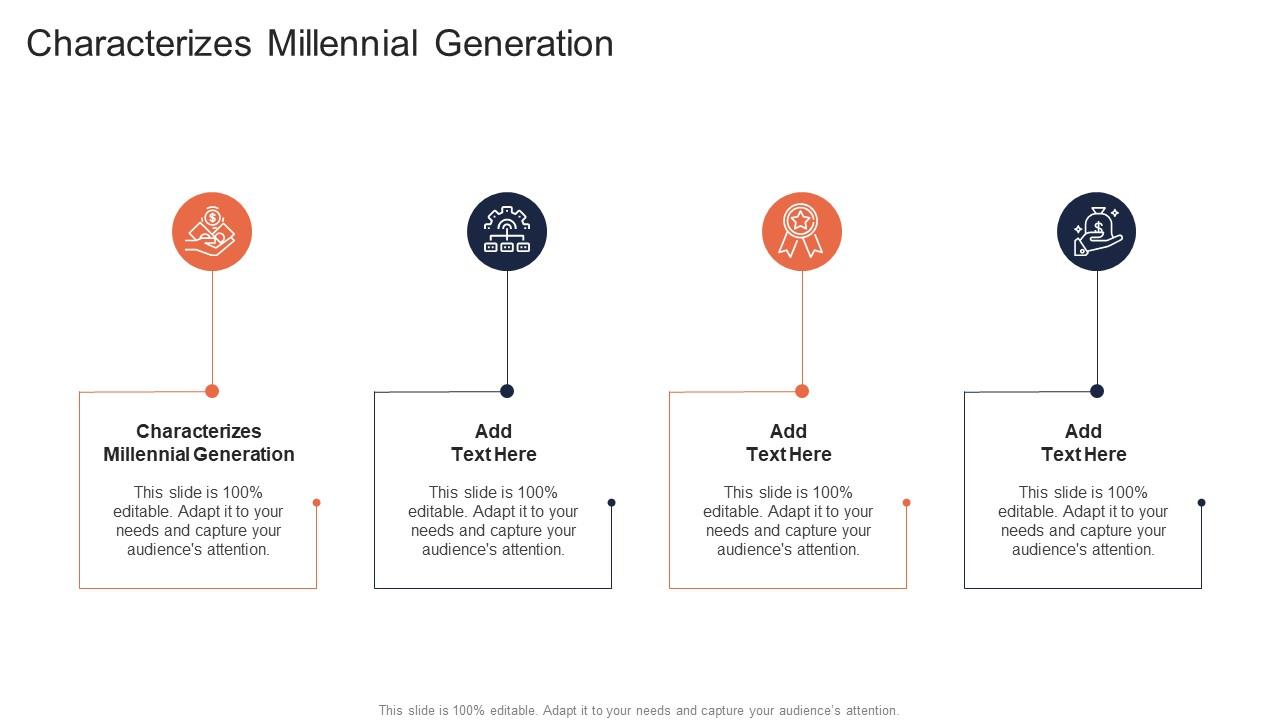 Characterizes Millennial Generation

Characterizes Millennial Generation

This slide is 100% editable. Adapt it to your needs and capture your audience's attention.

Add Text Here

This slide is 100% editable. Adapt it to your needs and capture your audience's attention.

Add Text Here

This slide is 100% editable. Adapt it to your needs and capture your audience's attention.

Add Text Here

This slide is 100% editable. Adapt it to your needs and capture your audience's attention.

This slide is 100% editable. Adapt it to your needs and capture your audience's attention.